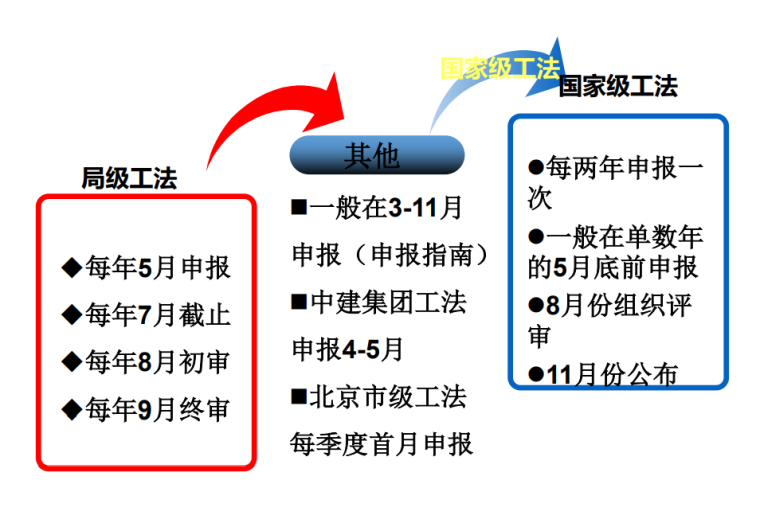 局级工法

◆每年5月申报
◆每年7月截止
◆每年8月初审
◆每年9月终审

其他

■一般在3-11月申报（申报指南）
■中建集团工法申报4-5月
■北京市级工法每季度首月申报

国家级工法

国家级工法

●每两年申报一次
●一般在单数年的5月底前申报
●8月份组织评审
●11月份公布